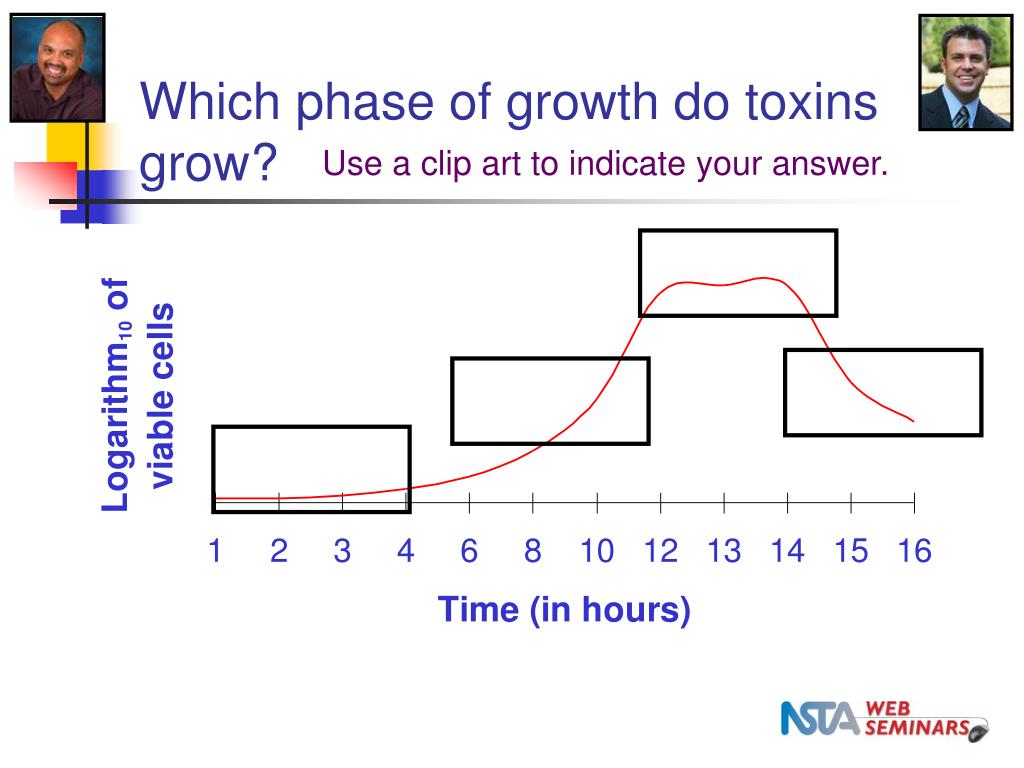 Which phase of growth do toxins grow?

Use a clip art to indicate your answer.

Logarithm$_{10}$ of viable cells

1 2 3 4 6 8 10 12 13 14 15 16

Time (in hours)

NSTA WEB SEMINARS